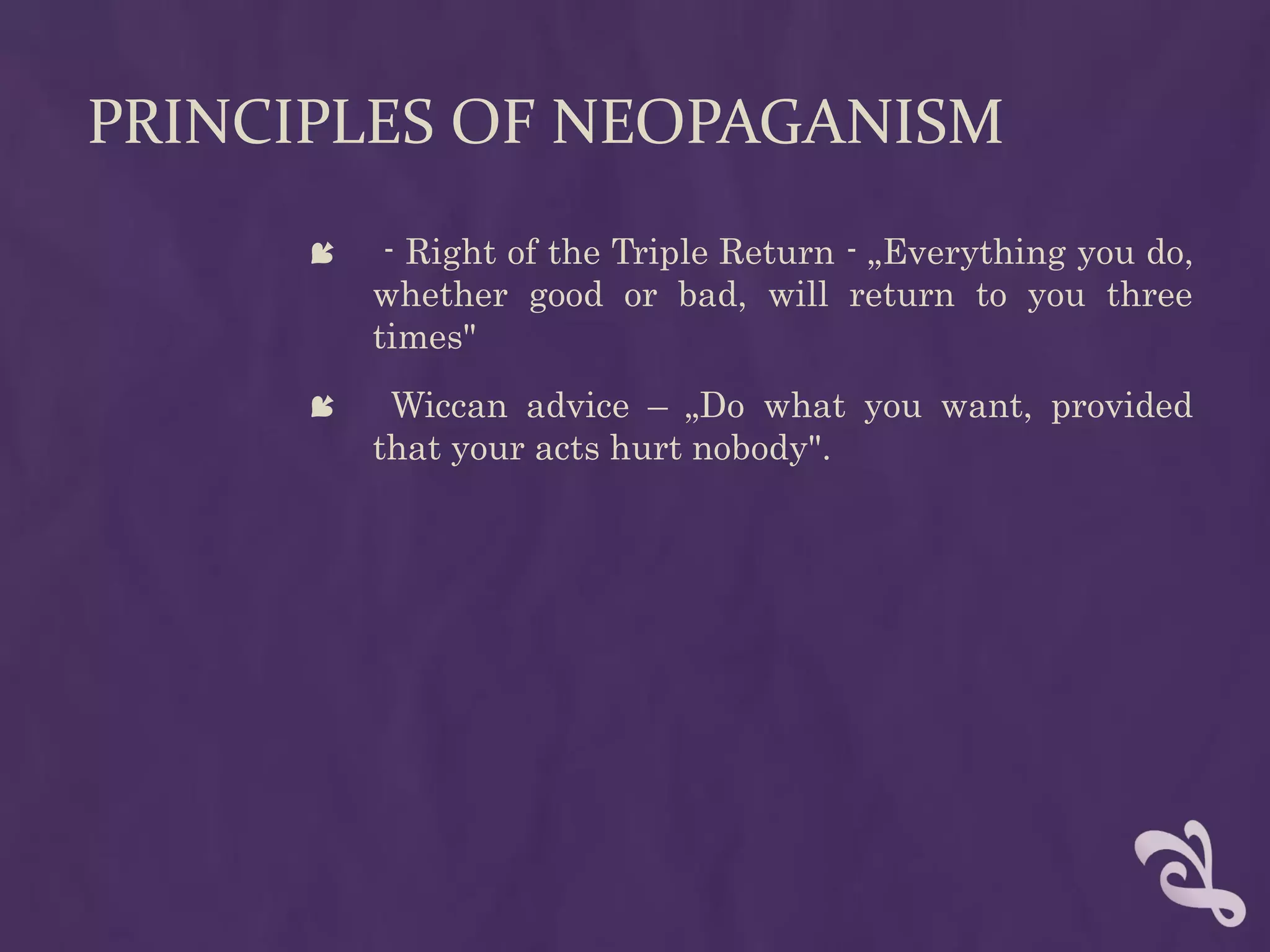 PRINCIPLES OF NEOPAGANISM

- Right of the Triple Return - „Everything you do, whether good or bad, will return to you three times"

Wiccan advice – „Do what you want, provided that your acts hurt nobody".